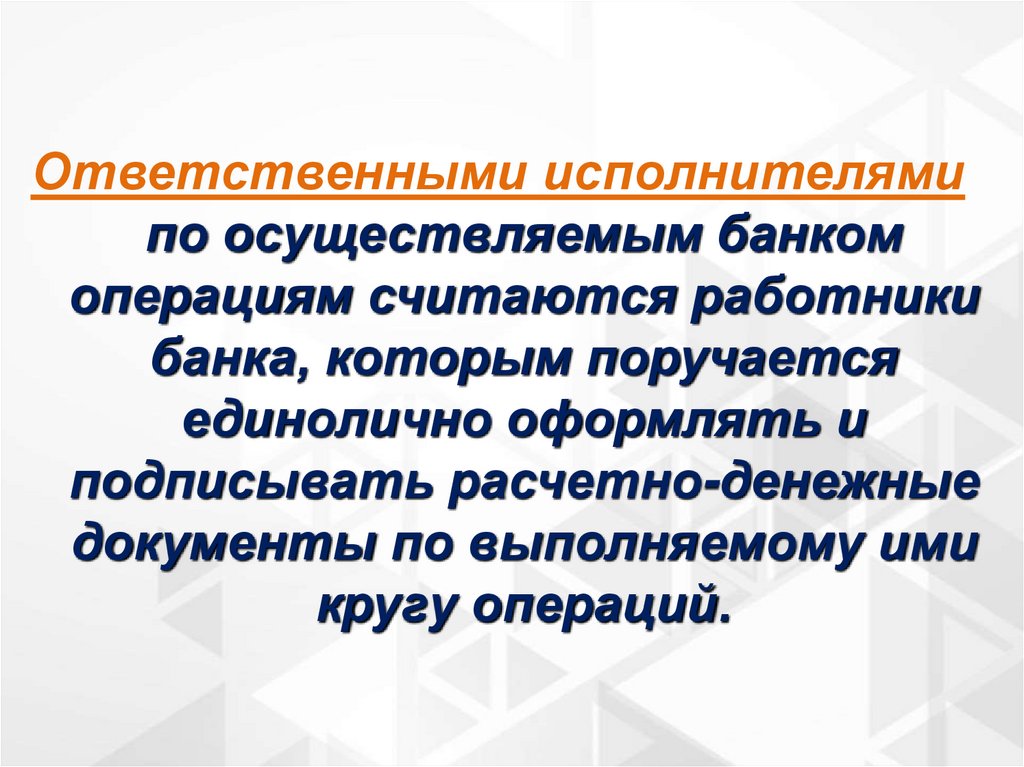 Ответственными исполнителями по осуществляемым банком операциям считаются работники банка, которым поручается единолично оформлять и подписывать расчетно-денежные документы по выполняемому ими кругу операций.